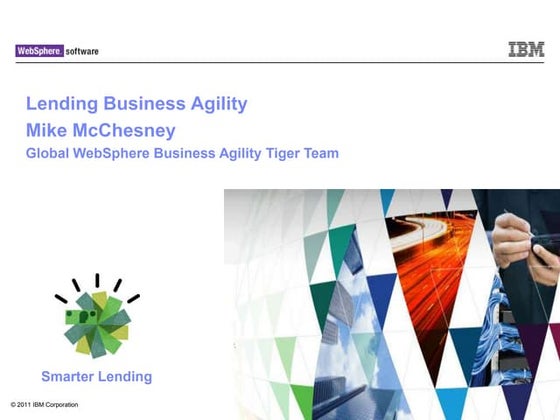 WebSphere. software

IBM

Lending Business Agility
Mike McChesney
Global WebSphere Business Agility Tiger Team

Smarter Lending

© 2011 IBM Corporation